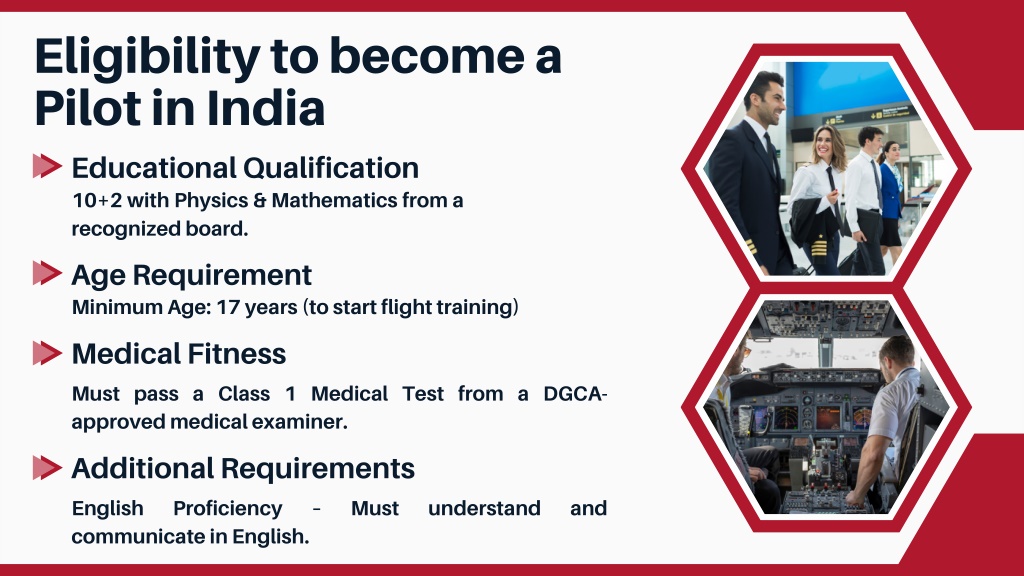 Eligibility to become a Pilot in India

Educational Qualification
10+2 with Physics & Mathematics from a recognized board.

Age Requirement
Minimum Age: 17 years (to start flight training)

Medical Fitness
Must pass a Class 1 Medical Test from a DGCA-approved medical examiner.

Additional Requirements
English Proficiency – Must understand and communicate in English.